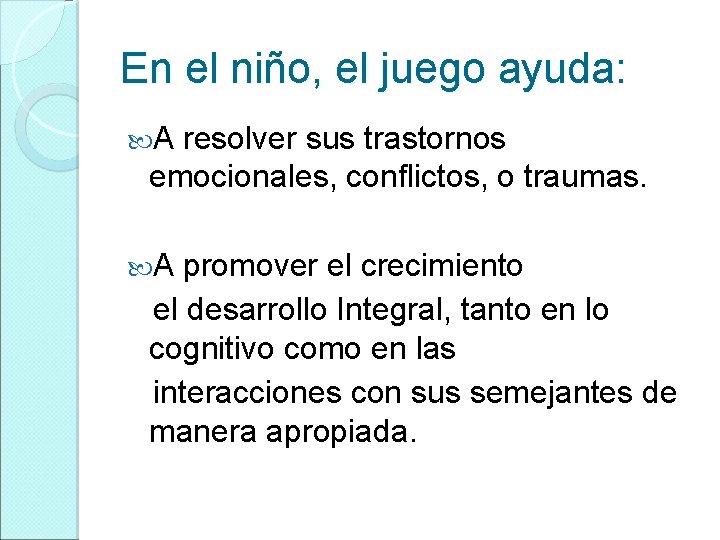 En el niño, el juego ayuda:

A resolver sus trastornos emocionales, conflictos, o traumas.

A promover el crecimiento el desarrollo Integral, tanto en lo cognitivo como en las interacciones con sus semejantes de manera apropiada.